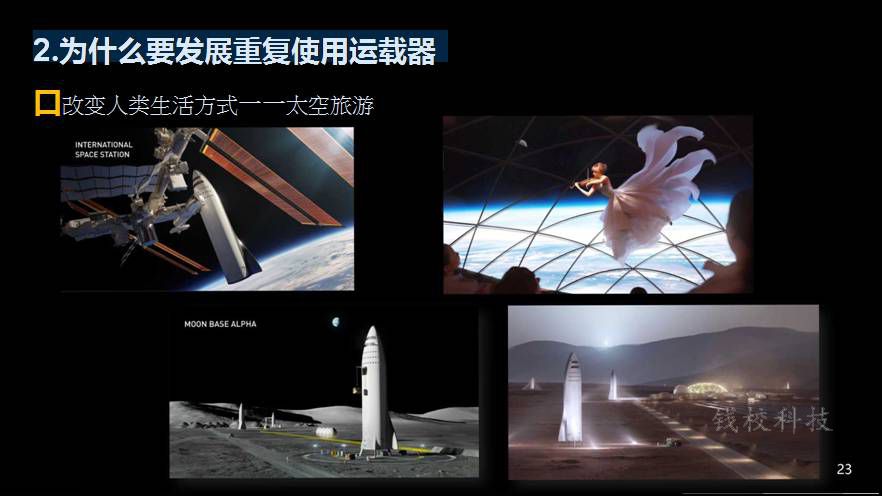 2.为什么要发展重复使用运载器

改变人类生活方式——太空旅游

INTERNATIONAL SPACE STATION

MOON BASE ALPHA

钱校科技

23